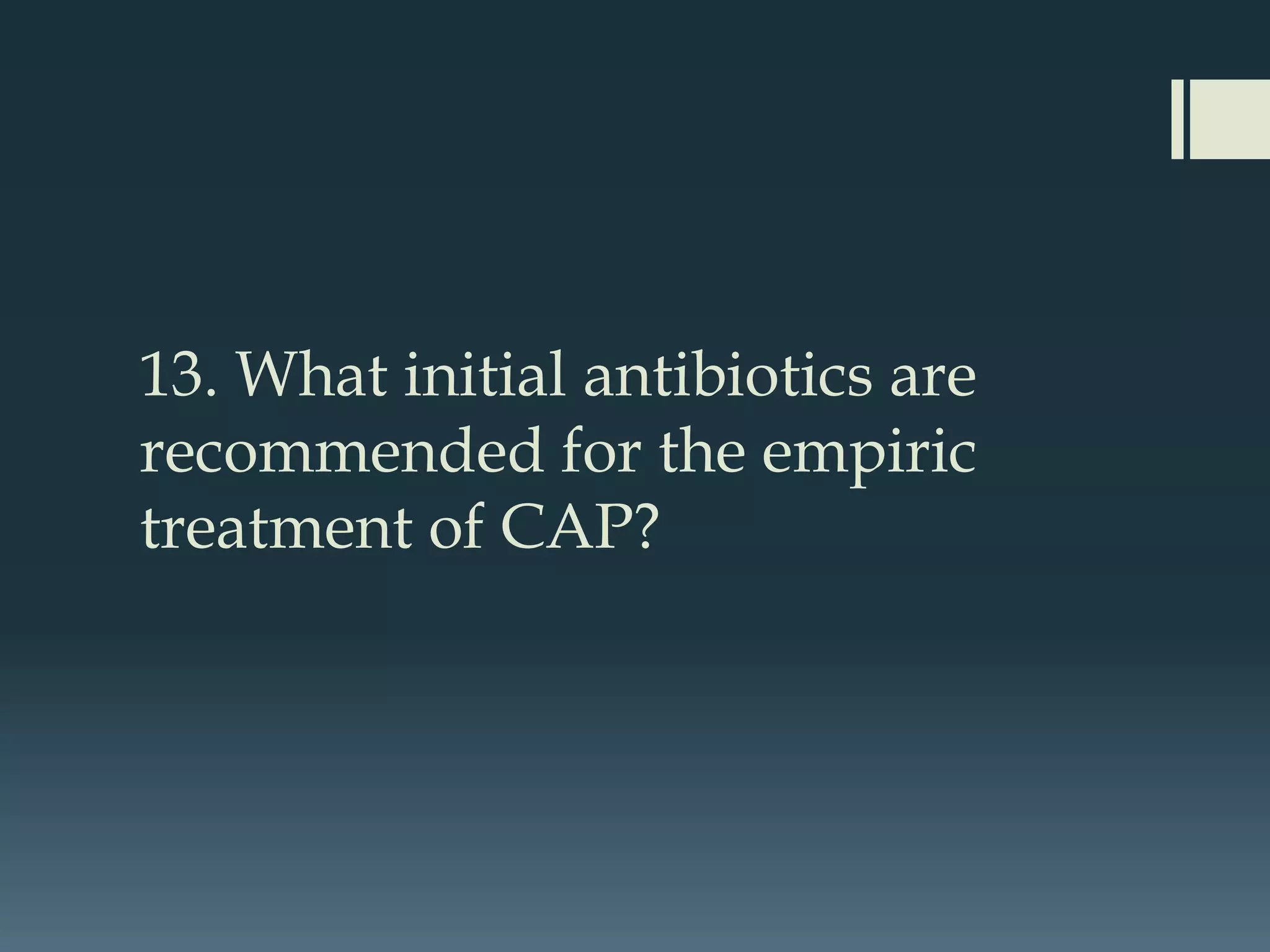 13. What initial antibiotics are recommended for the empiric treatment of CAP?